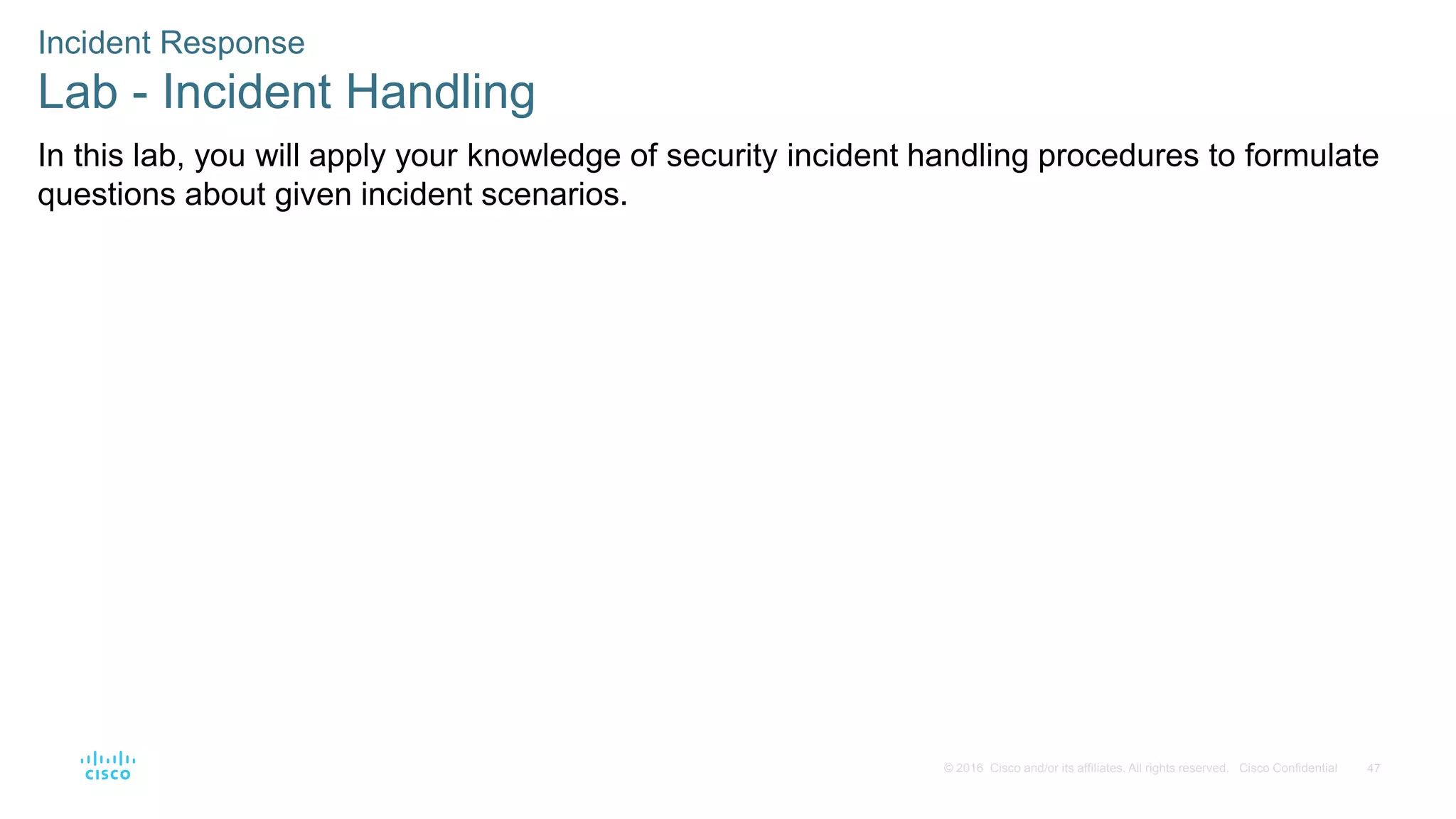 Incident Response
Lab - Incident Handling

In this lab, you will apply your knowledge of security incident handling procedures to formulate questions about given incident scenarios.

CISCO

© 2016 Cisco and/or its affiliates. All rights reserved. Cisco Confidential 47